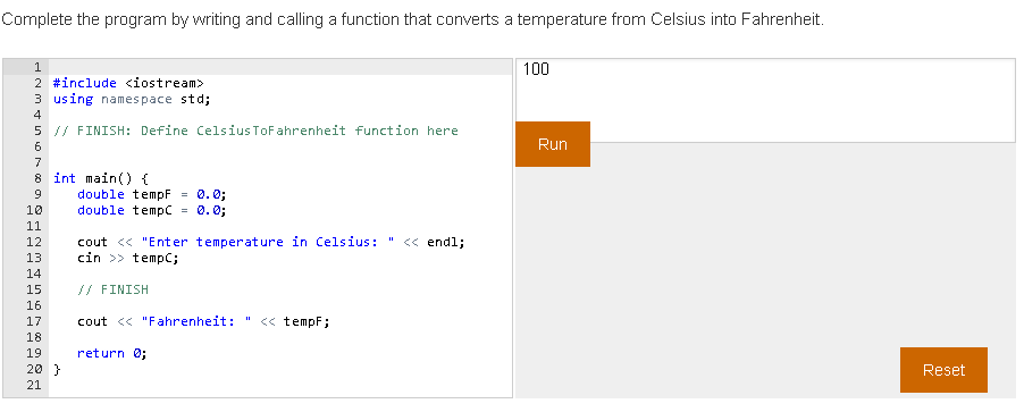 Complete the program by writing and calling a function that converts a temperature from Celsius into Fahrenheit.

1
2 #include <iostream>
3 using namespace std;
4
5 // FINISH: Define CelsiusToFahrenheit function here
6
7
8 int main() {
9 double tempF = 0.0;
10 double tempC = 0.0;
11
12 cout << "Enter temperature in Celsius: " << endl;
13 cin >> tempC;
14
15 // FINISH
16
17 cout << "Fahrenheit: " << tempF;
18
19 return 0;
20 }
21

100

Run

Reset